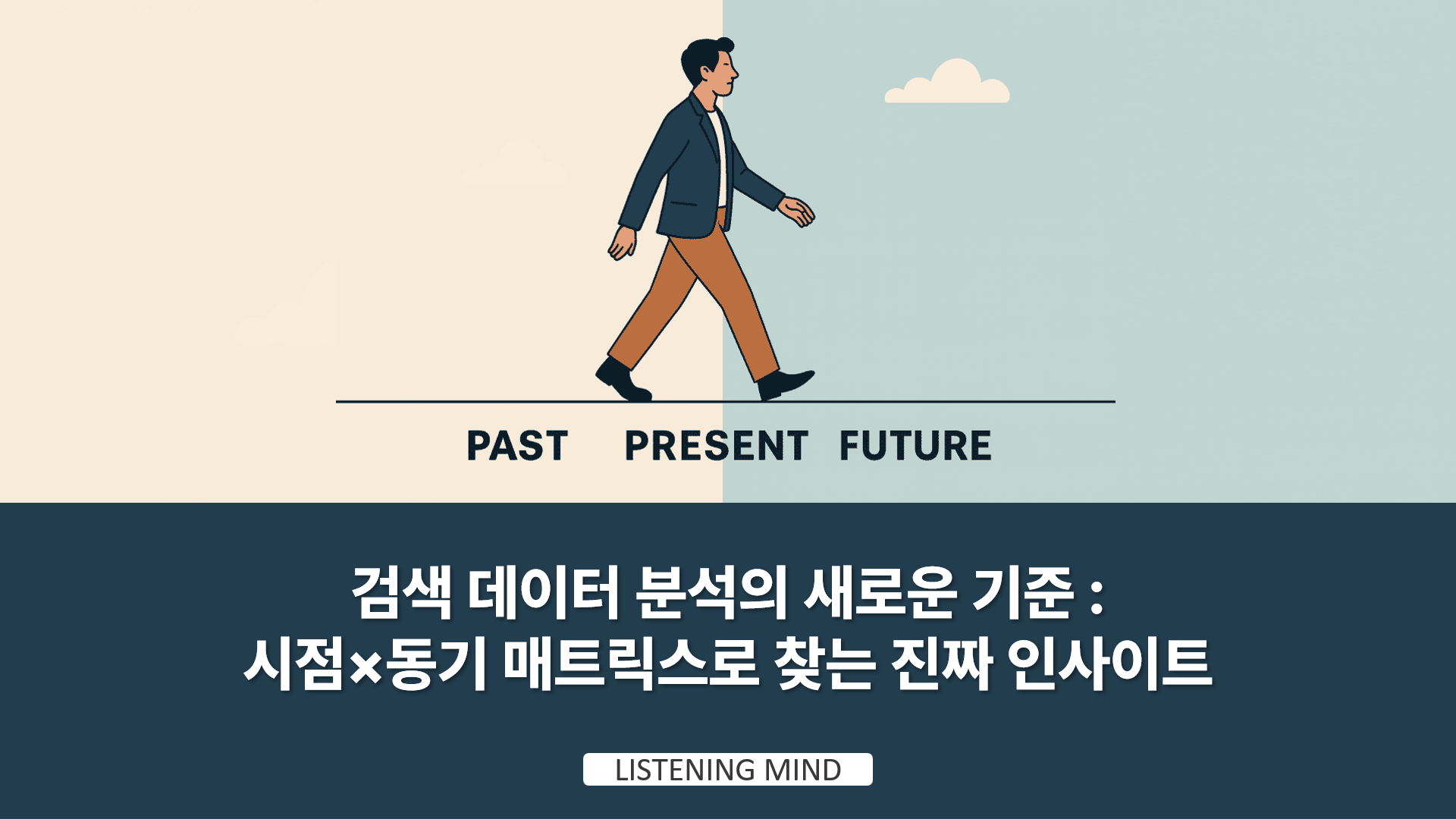 PAST PRESENT FUTURE

검색 데이터 분석의 새로운 기준 :
시점×동기 매트릭스로 찾는 진짜 인사이트

LISTENING MIND